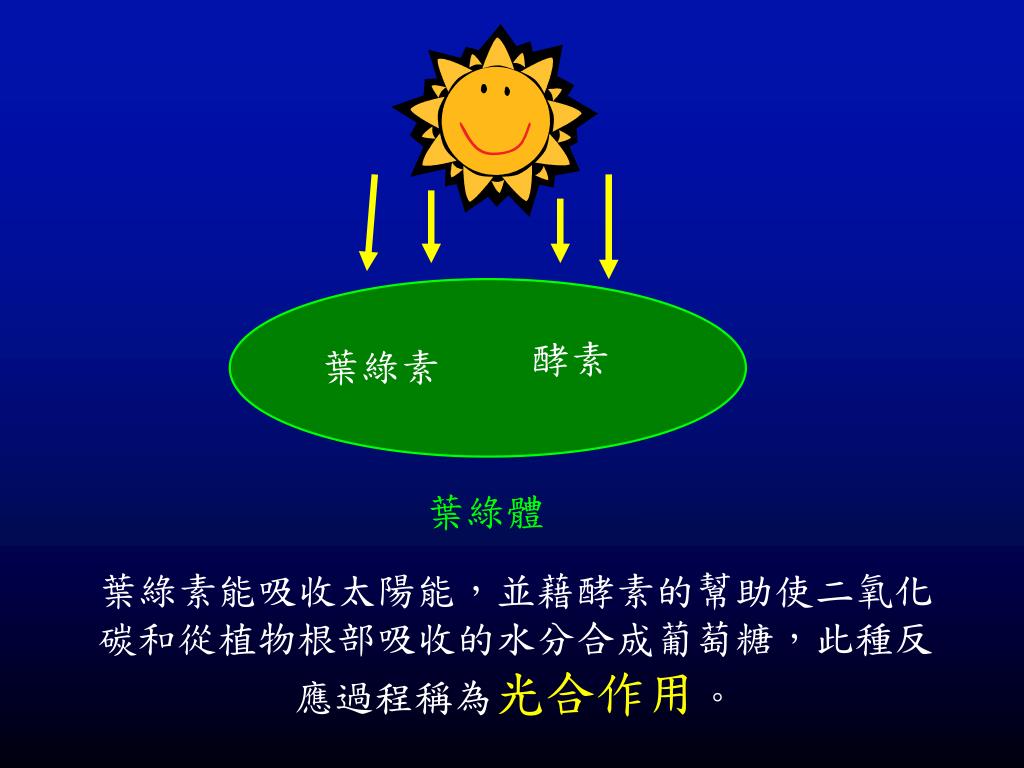 葉綠素　　酵素

葉綠體

葉綠素能吸收太陽能，並藉酵素的幫助使二氧化碳和從植物根部吸收的水分合成葡萄糖，此種反應過程稱為光合作用。